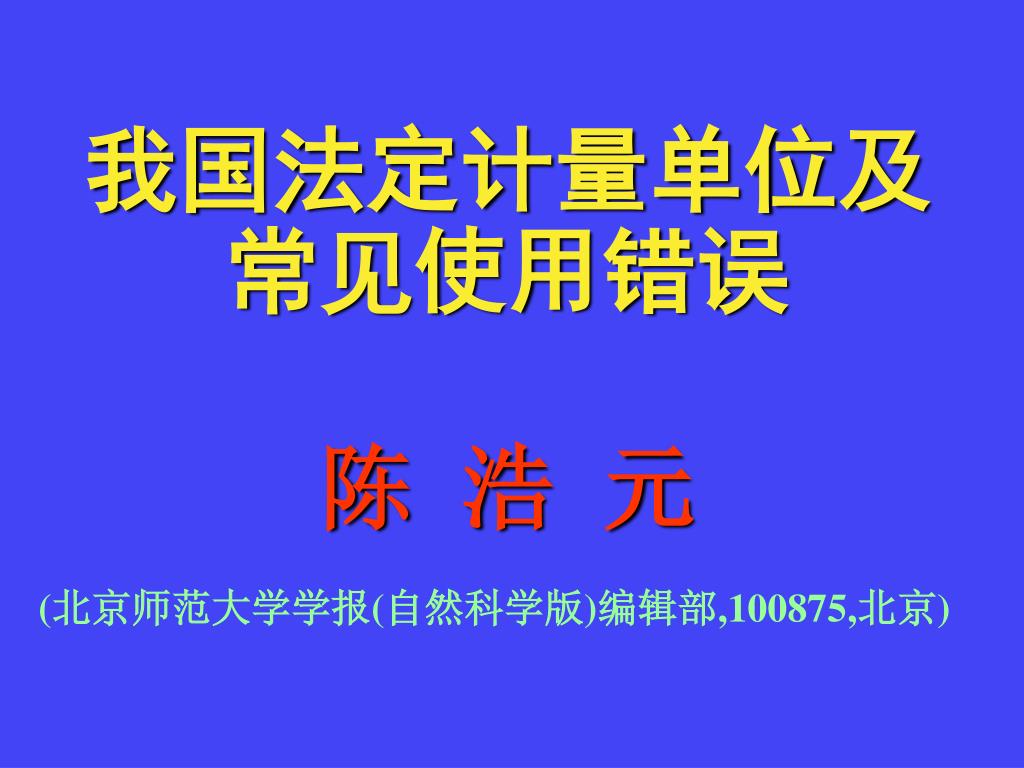 我国法定计量单位及常见使用错误

陈 浩 元

(北京师范大学学报(自然科学版)编辑部,100875,北京)